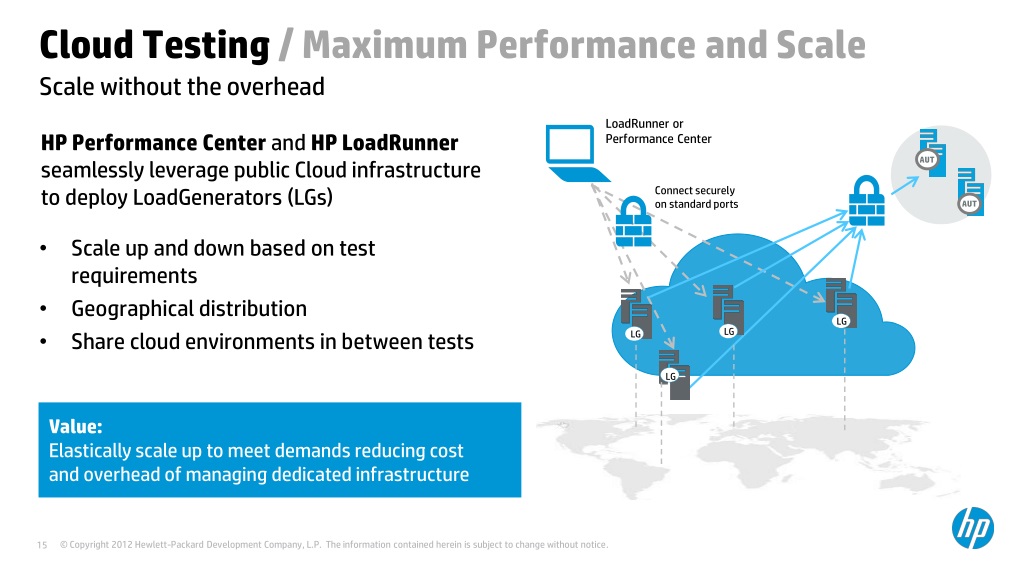 Cloud Testing / Maximum Performance and Scale
Scale without the overhead

HP Performance Center and HP LoadRunner seamlessly leverage public Cloud infrastructure to deploy LoadGenerators (LGs)

• Scale up and down based on test requirements
• Geographical distribution
• Share cloud environments in between tests

Value:
Elastically scale up to meet demands reducing cost and overhead of managing dedicated infrastructure

LoadRunner or Performance Center

Connect securely on standard ports

AUT
AUT

LG
LG
LG
LG

15 © Copyright 2012 Hewlett-Packard Development Company, L.P. The information contained herein is subject to change without notice.

hp